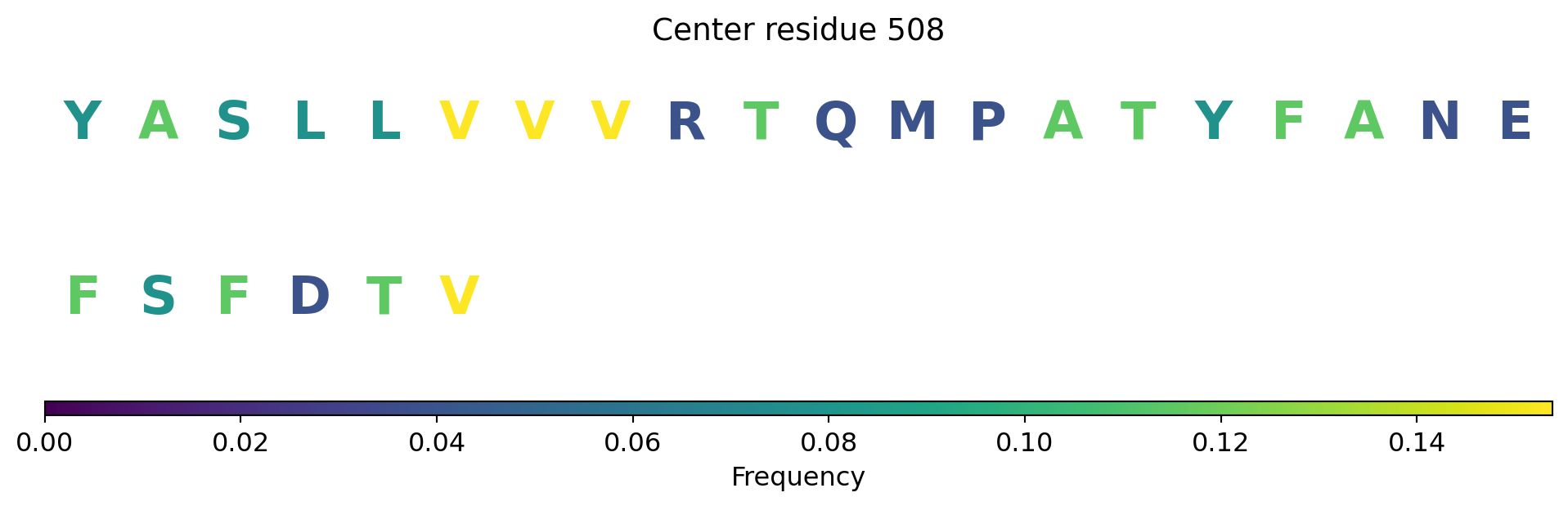 Center residue 508

Y A S L L V V V R T Q M P A T Y F A N E

F S F D T V

0.00 0.02 0.04 0.06 0.08 0.10 0.12 0.14

Frequency